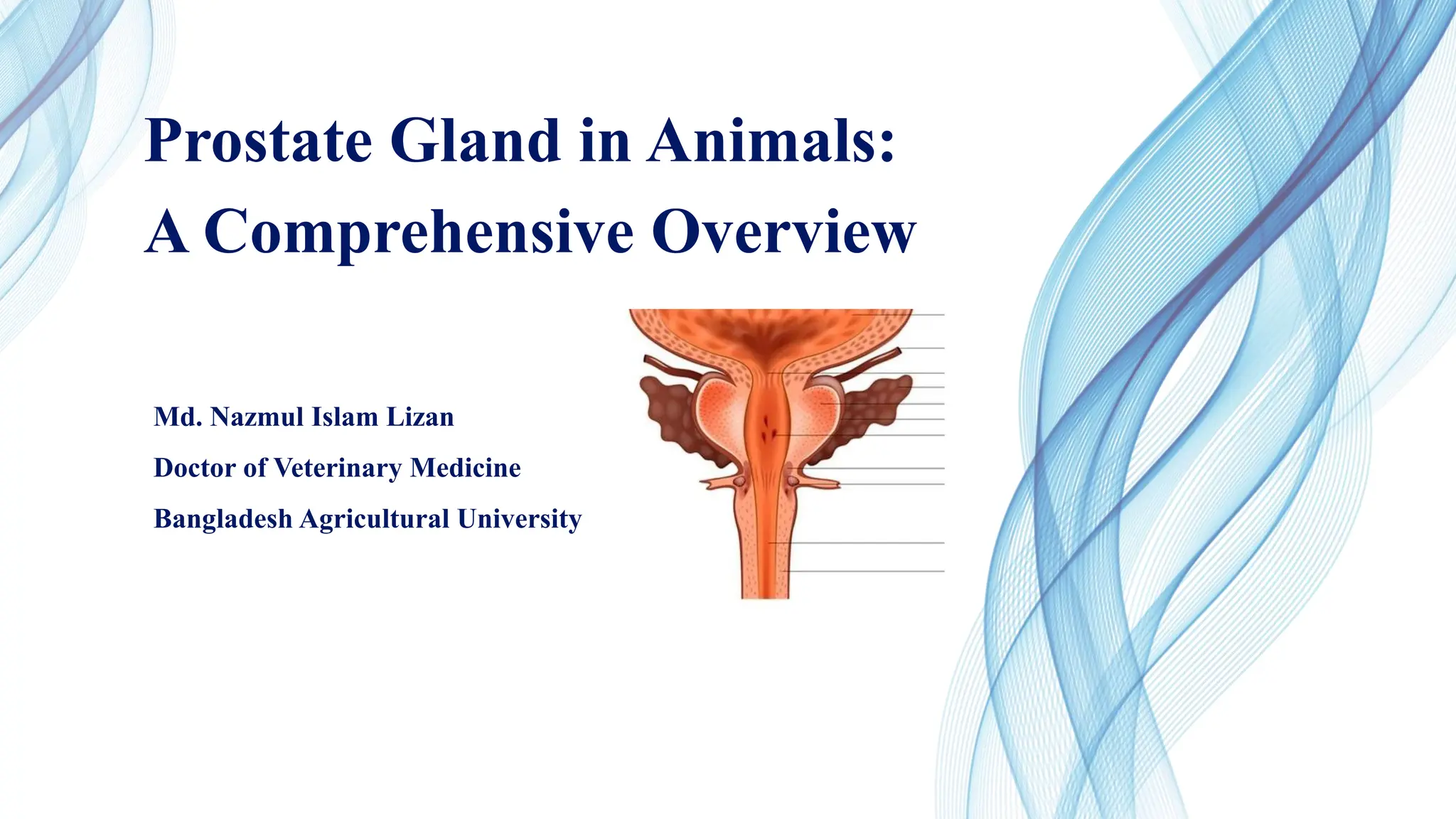 Prostate Gland in Animals:
A Comprehensive Overview

Md. Nazmul Islam Lizan

Doctor of Veterinary Medicine

Bangladesh Agricultural University